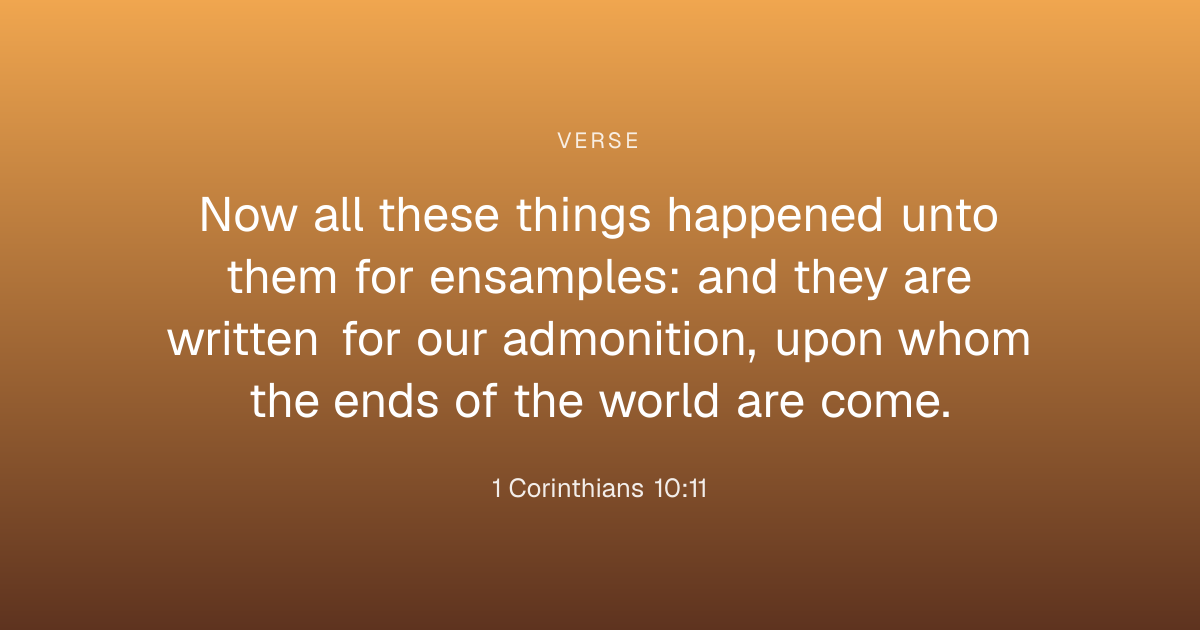 VERSE

Now all these things happened unto them for ensamples: and they are written for our admonition, upon whom the ends of the world are come.

1 Corinthians 10:11